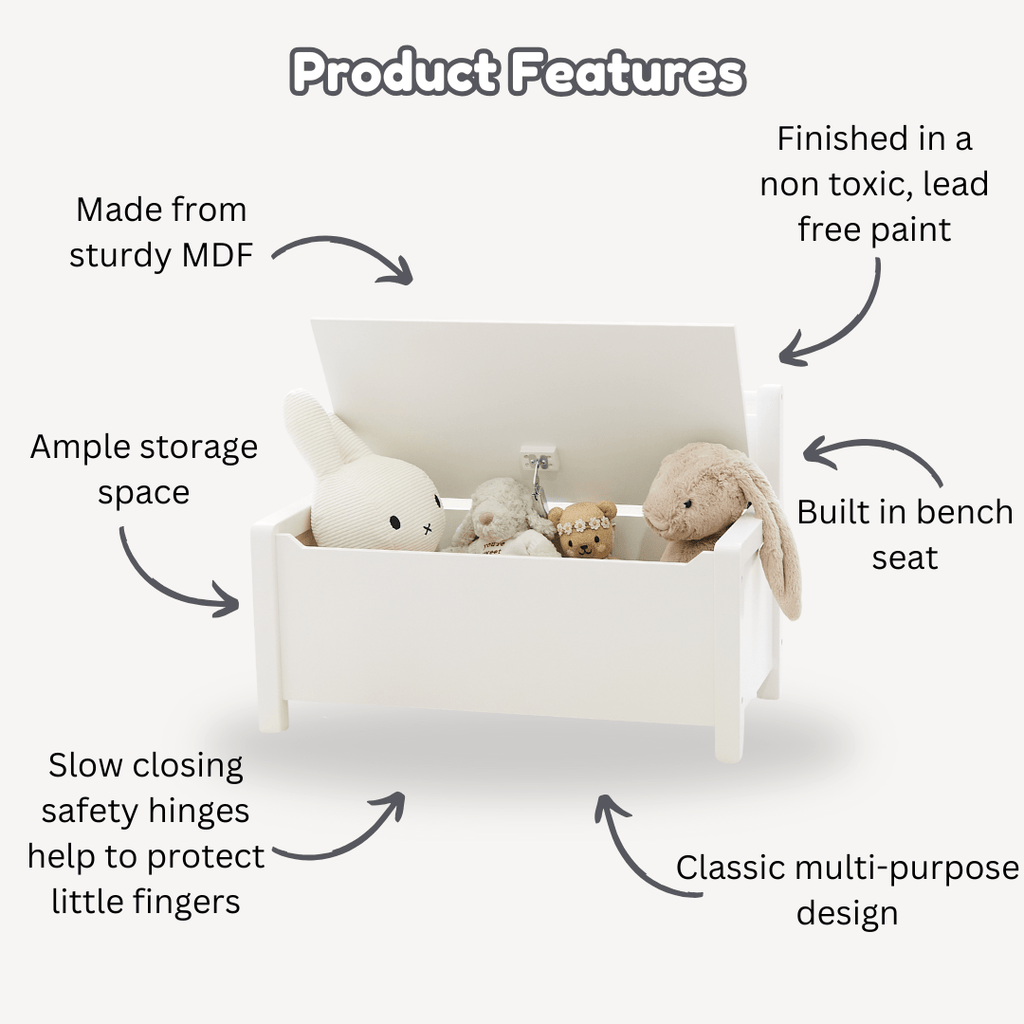 Product Features

Made from sturdy MDF

Finished in a non toxic, lead free paint

Ample storage space

Built in bench seat

Slow closing safety hinges help to protect little fingers

Classic multi-purpose design